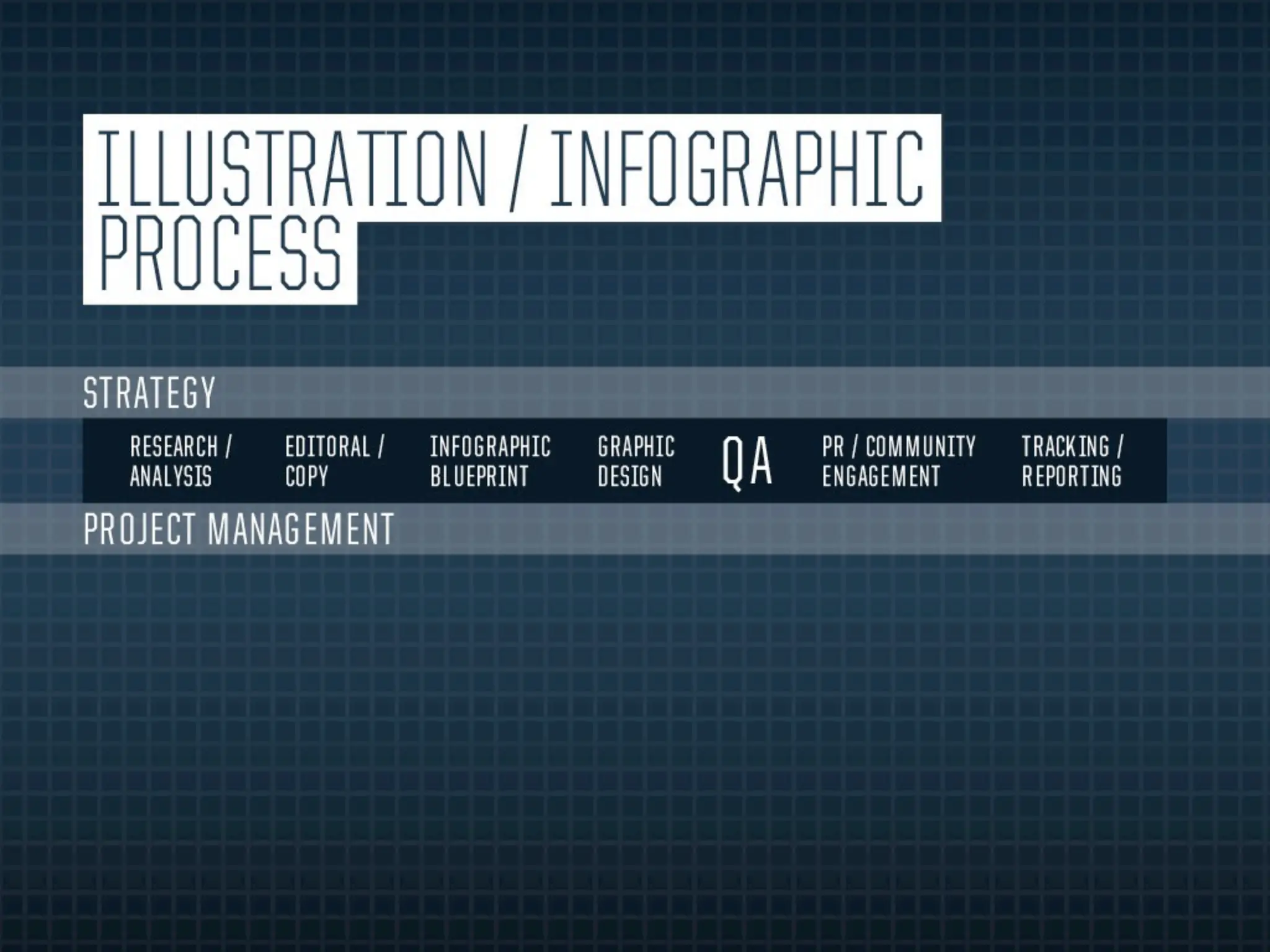 ILLUSTRATION / INFOGRAPHIC PROCESS

STRATEGY

RESEARCH / ANALYSIS

EDITORAL / COPY

INFOGRAPHIC BLUEPRINT

GRAPHIC DESIGN

QA

PR / COMMUNITY ENGAGEMENT

TRACKING / REPORTING

PROJECT MANAGEMENT